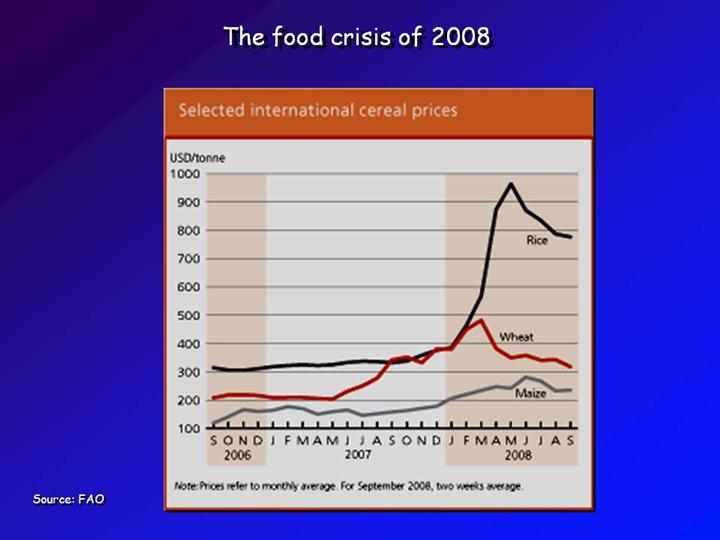 The food crisis of 2008

Selected international cereal prices

USD/tonne

1000
900
800
700
600
500
400
300
200
100

Rice
Wheat
Maize

S O N D J F M A M J J A S O N D J F M A M J J A S
2006
2007
2008

Note: Prices refer to monthly average. For September 2008, two weeks average.

Source: FAO